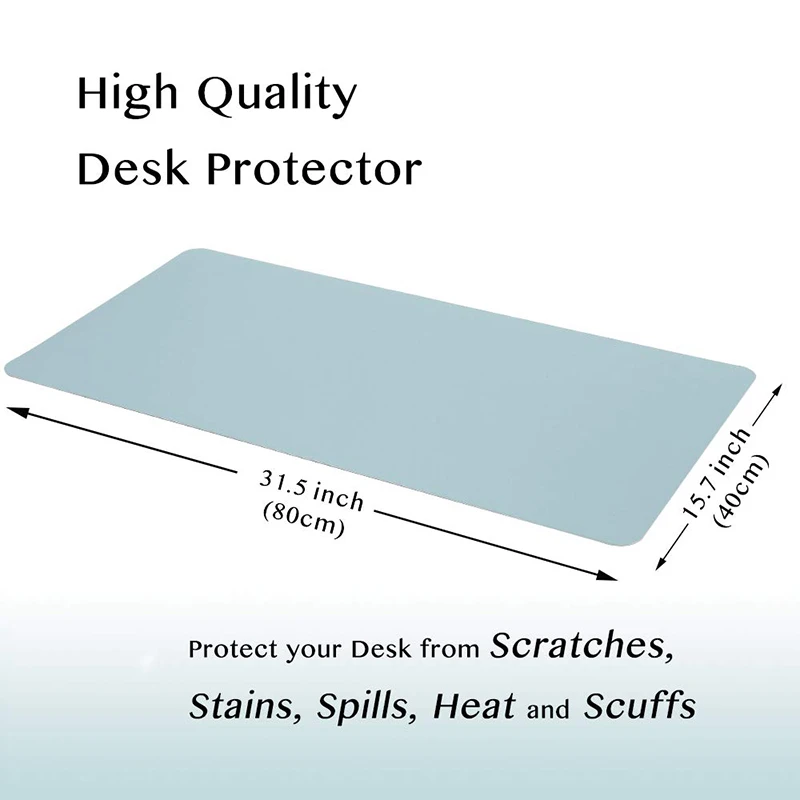 High Quality
Desk Protector

31.5 inch
(80cm)

15.7 inch
(40cm)

Protect your Desk from Scratches, Stains, Spills, Heat and Scuffs